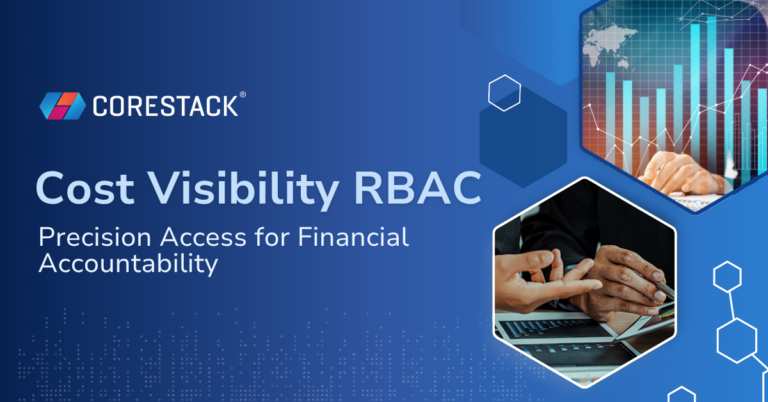 CORESTACK®

Cost Visibility RBAC

Precision Access for Financial Accountability